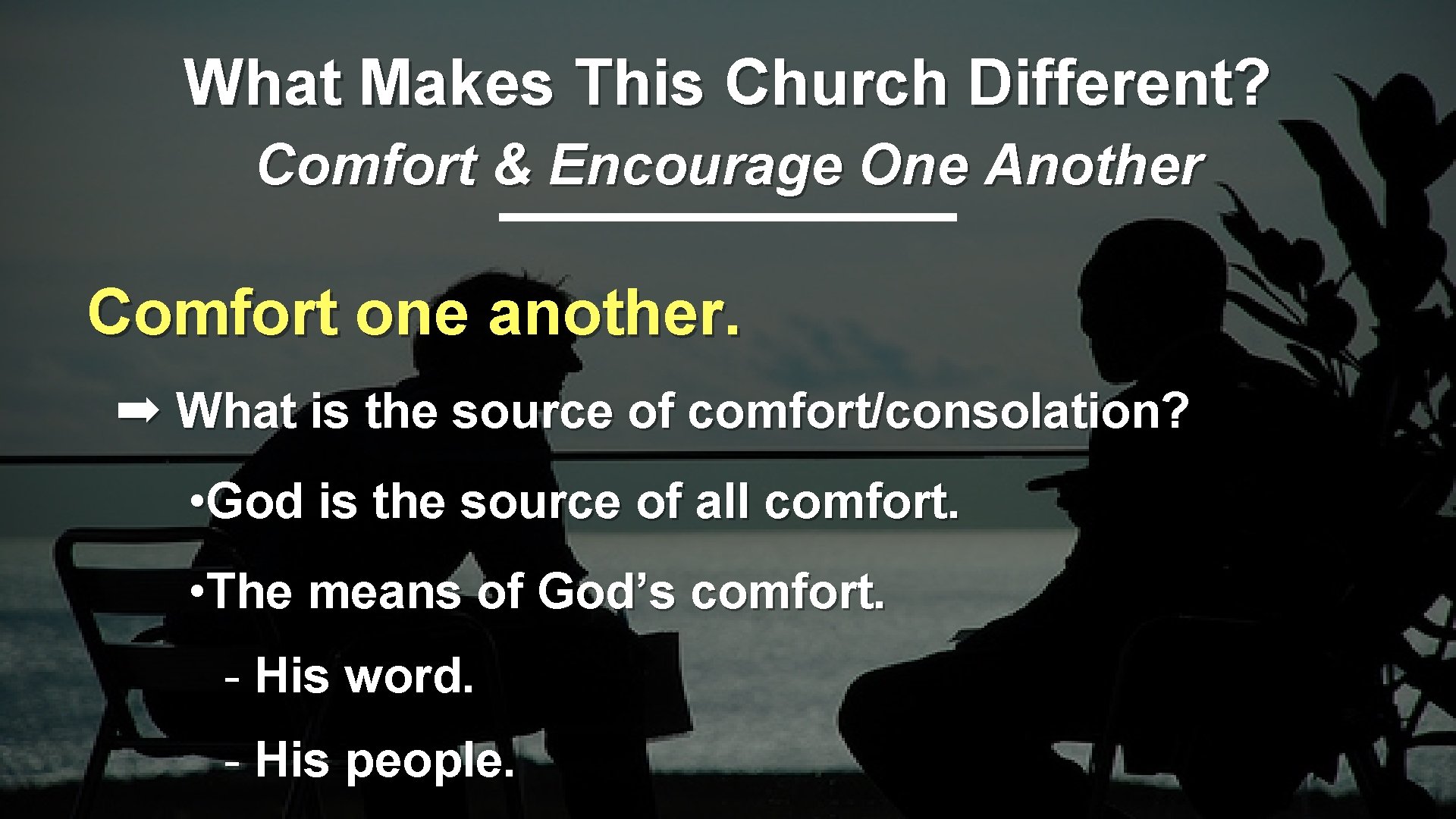 What Makes This Church Different?

Comfort & Encourage One Another

Comfort one another.

➡ What is the source of comfort/consolation?

• God is the source of all comfort.

• The means of God’s comfort.

- His word.

- His people.